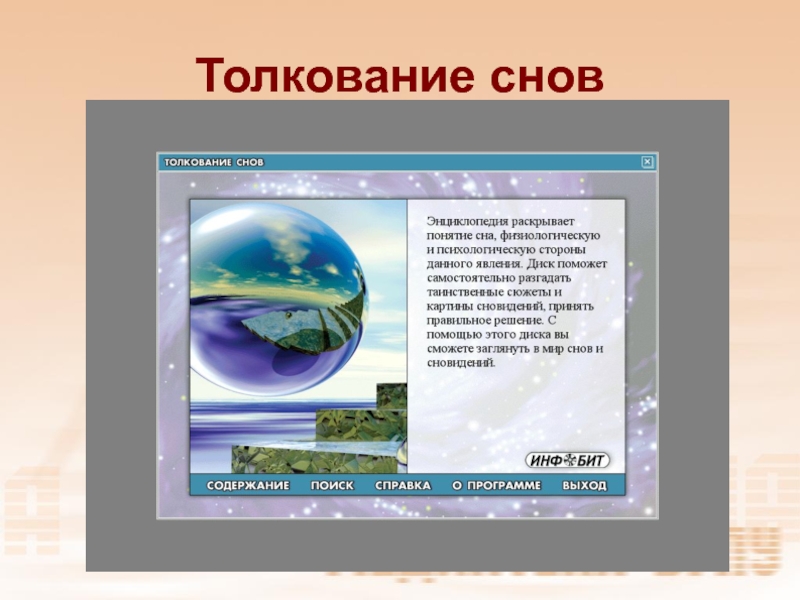 Толкование снов

ТОЛКОВАНИЕ СНОВ

Энциклопедия раскрывает понятие сна, физиологическую и психологическую стороны данного явления. Диск поможет самостоятельно разгадать таинственные сюжеты и картины сновидений, принять правильное решение. С помощью этого диска вы сможете заглянуть в мир снов и сновидений.

ИНФОБИТ

СОДЕРЖАНИЕ ПОИСК СПРАВКА О ПРОГРАММЕ ВЫХОД